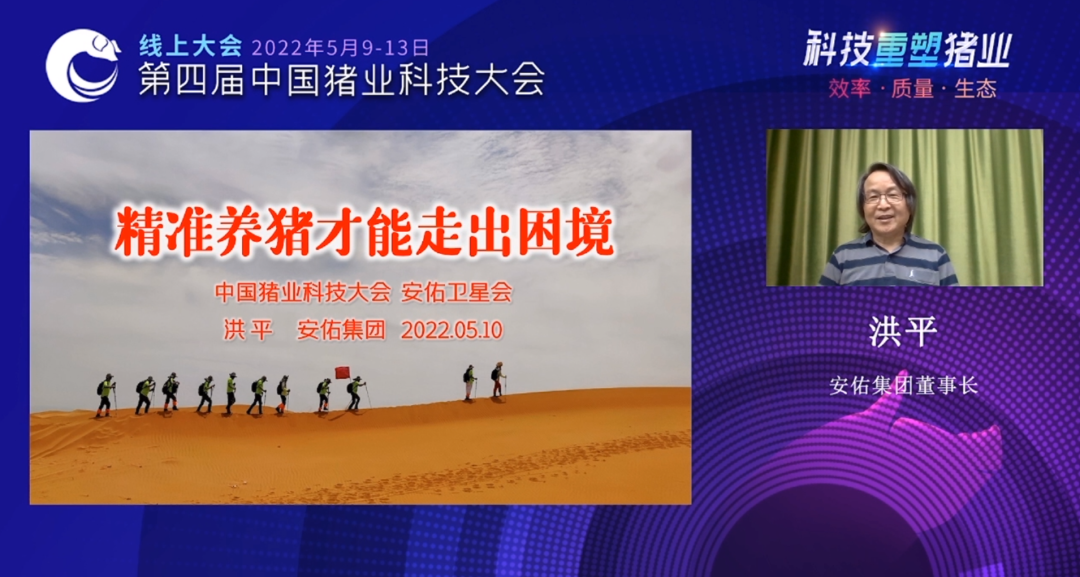 线上大会 2022年5月9-13日
第四届中国猪业科技大会

科技重塑猪业
效率 · 质量 · 生态

精准养猪才能走出困境

中国猪业科技大会 安佑卫星会

洪 平 安佑集团 2022.05.10

洪平

安佑集团董事长